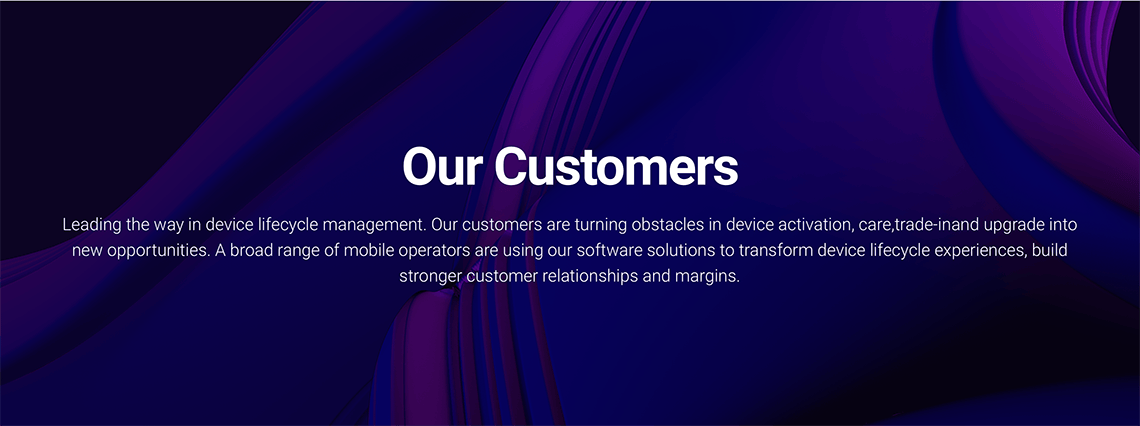 Our Customers

Leading the way in device lifecycle management. Our customers are turning obstacles in device activation, care,trade-inand upgrade into new opportunities. A broad range of mobile operators are using our software solutions to transform device lifecycle experiences, build stronger customer relationships and margins.